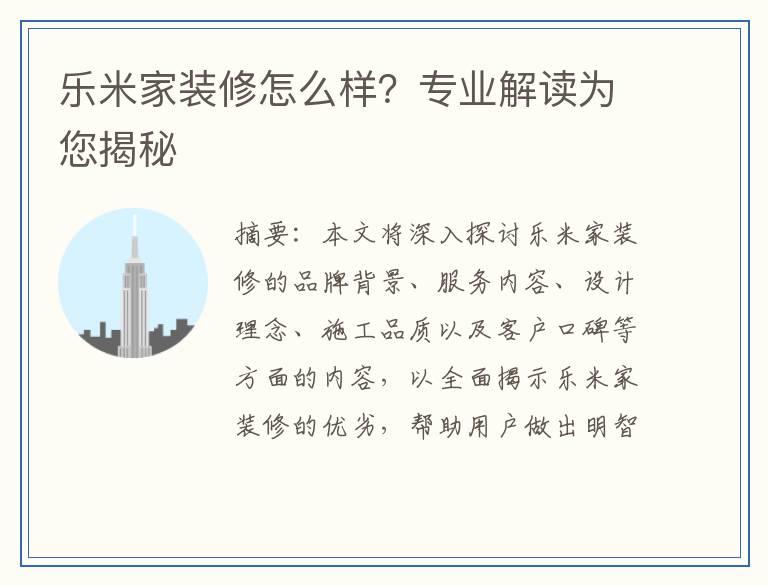 乐米家装修怎么样？专业解读为您揭秘

摘要：本文将深入探讨乐米家装修的品牌背景、服务内容、设计理念、施工品质以及客户口碑等方面的内容，以全面揭示乐米家装修的优劣，帮助用户做出明智